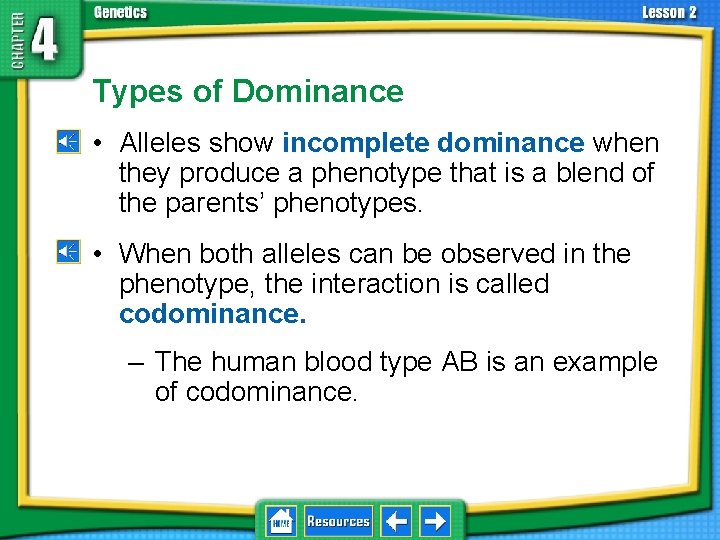 CHAPTER 4

Genetics

Lesson 2

Types of Dominance

• Alleles show incomplete dominance when they produce a phenotype that is a blend of the parents' phenotypes.

• When both alleles can be observed in the phenotype, the interaction is called codominance.

– The human blood type AB is an example of codominance.

HOME

Resources